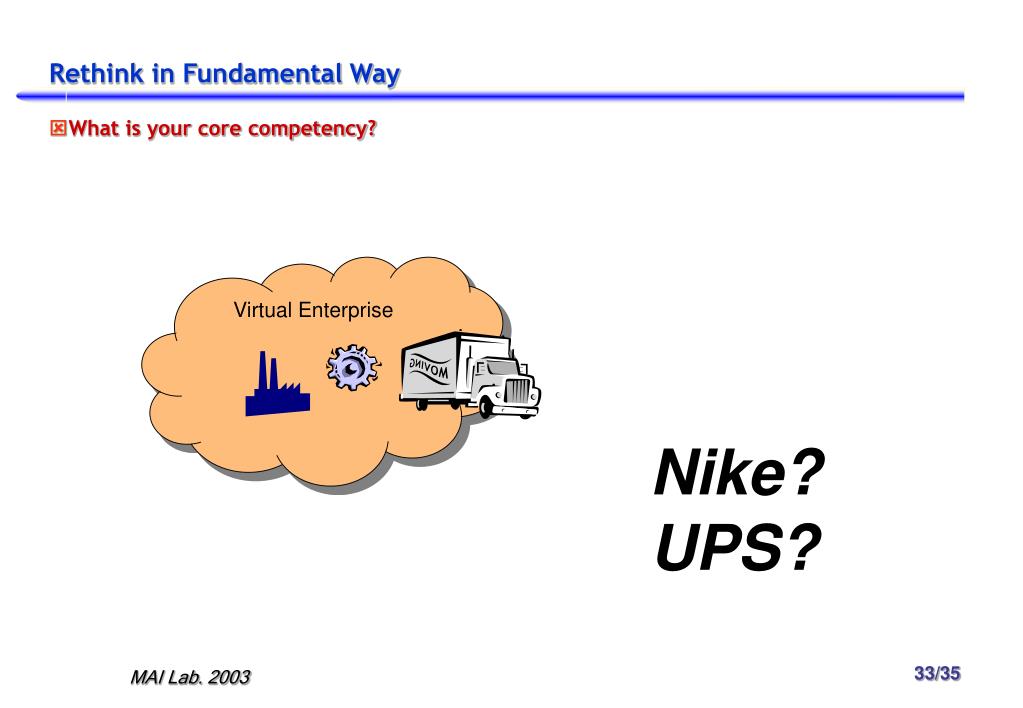 Rethink in Fundamental Way

What is your core competency?

Virtual Enterprise

MOVING

Nike?
UPS?

MAI Lab. 2003

33/35